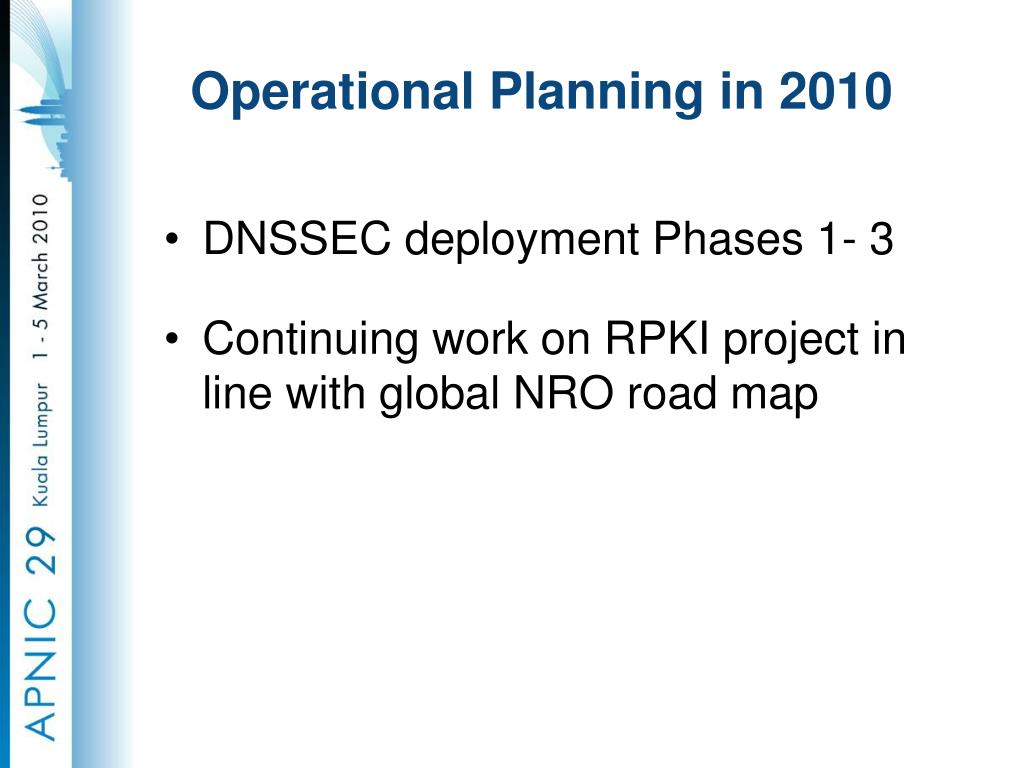 APNIC 29 Kuala Lumpur 1 - 5 March 2010

Operational Planning in 2010

• DNSSEC deployment Phases 1- 3

• Continuing work on RPKI project in line with global NRO road map